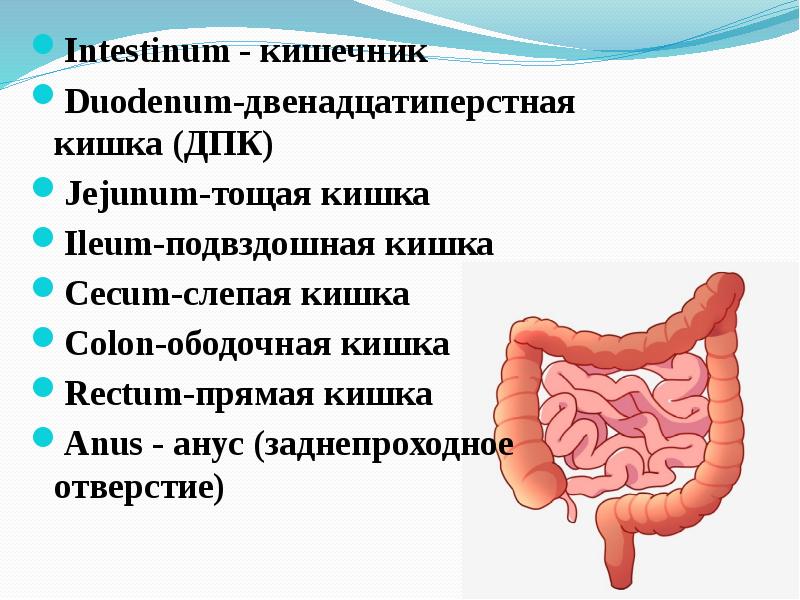 Intestinum - кишечник
Duodenum-двенадцатиперстная кишка (ДПК)
Jejunum-тощая кишка
Ileum-подвздошная кишка
Cecum-слепая кишка
Colon-ободочная кишка
Rectum-прямая кишка
Anus - анус (заднепроходное отверстие)